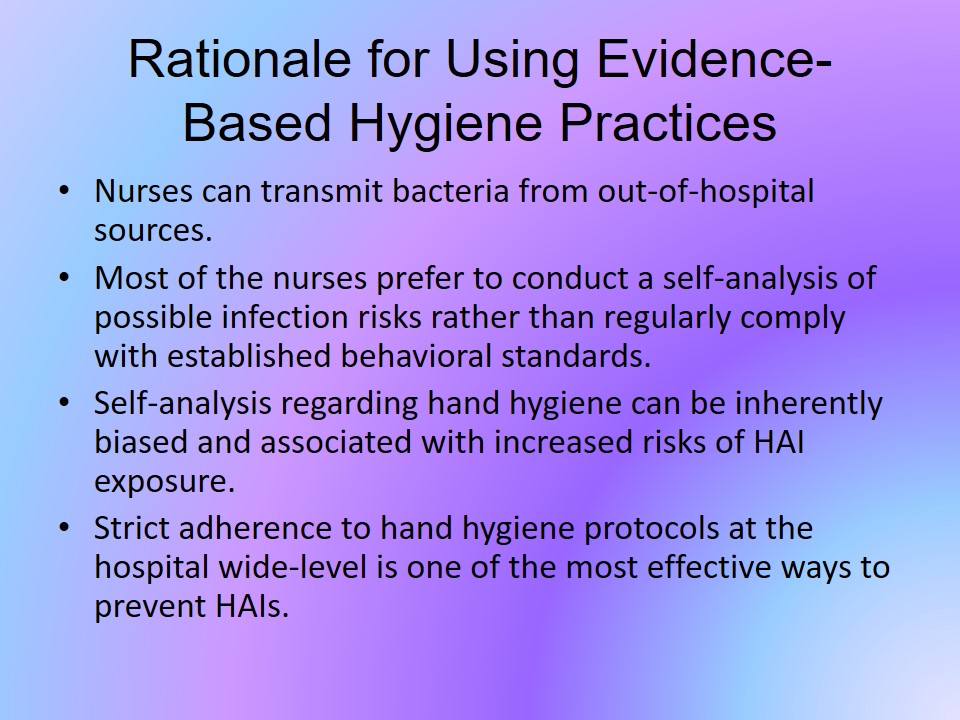 Rationale for Using Evidence-Based Hygiene Practices

• Nurses can transmit bacteria from out-of-hospital sources.

• Most of the nurses prefer to conduct a self-analysis of possible infection risks rather than regularly comply with established behavioral standards.

• Self-analysis regarding hand hygiene can be inherently biased and associated with increased risks of HAI exposure.

• Strict adherence to hand hygiene protocols at the hospital wide-level is one of the most effective ways to prevent HAIs.